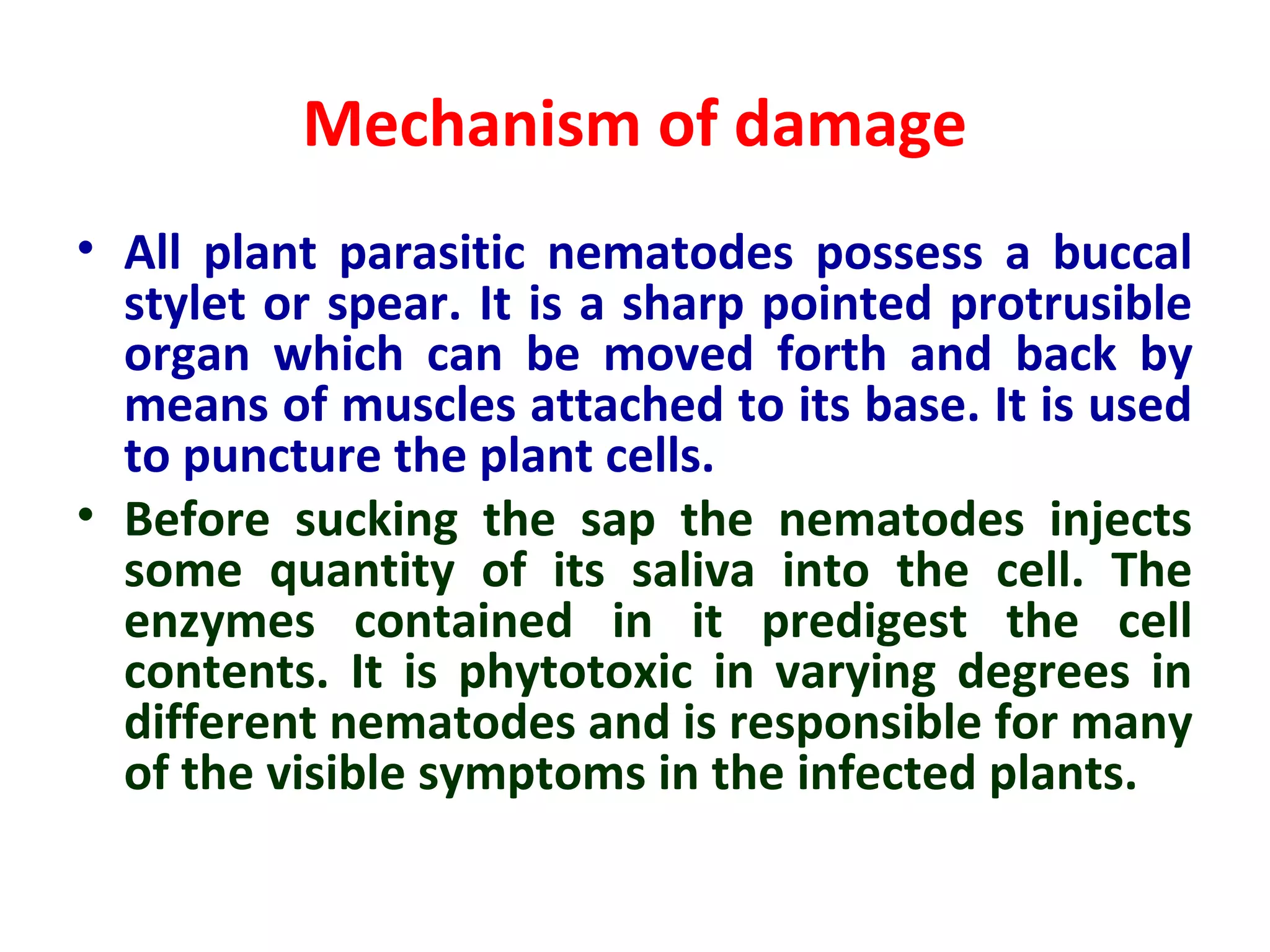 Mechanism of damage

• All plant parasitic nematodes possess a buccal stylet or spear. It is a sharp pointed protrusible organ which can be moved forth and back by means of muscles attached to its base. It is used to puncture the plant cells.

• Before sucking the sap the nematodes injects some quantity of its saliva into the cell. The enzymes contained in it predigest the cell contents. It is phytotoxic in varying degrees in different nematodes and is responsible for many of the visible symptoms in the infected plants.